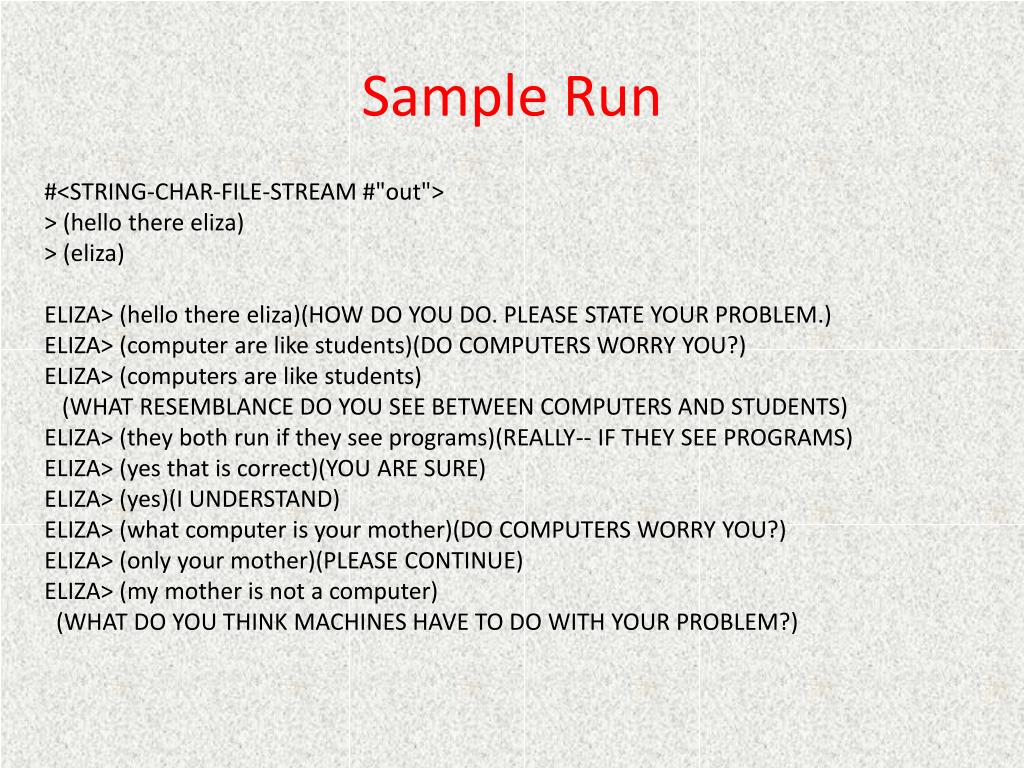 Sample Run

#<STRING-CHAR-FILE-STREAM #"out">
> (hello there eliza)
> (eliza)

ELIZA> (hello there eliza)(HOW DO YOU DO. PLEASE STATE YOUR PROBLEM.)
ELIZA> (computer are like students)(DO COMPUTERS WORRY YOU?)
ELIZA> (computers are like students)
(WHAT RESEMBLANCE DO YOU SEE BETWEEN COMPUTERS AND STUDENTS)
ELIZA> (they both run if they see programs)(REALLY-- IF THEY SEE PROGRAMS)
ELIZA> (yes that is correct)(YOU ARE SURE)
ELIZA> (yes)(I UNDERSTAND)
ELIZA> (what computer is your mother)(DO COMPUTERS WORRY YOU?)
ELIZA> (only your mother)(PLEASE CONTINUE)
ELIZA> (my mother is not a computer)
(WHAT DO YOU THINK MACHINES HAVE TO DO WITH YOUR PROBLEM?)